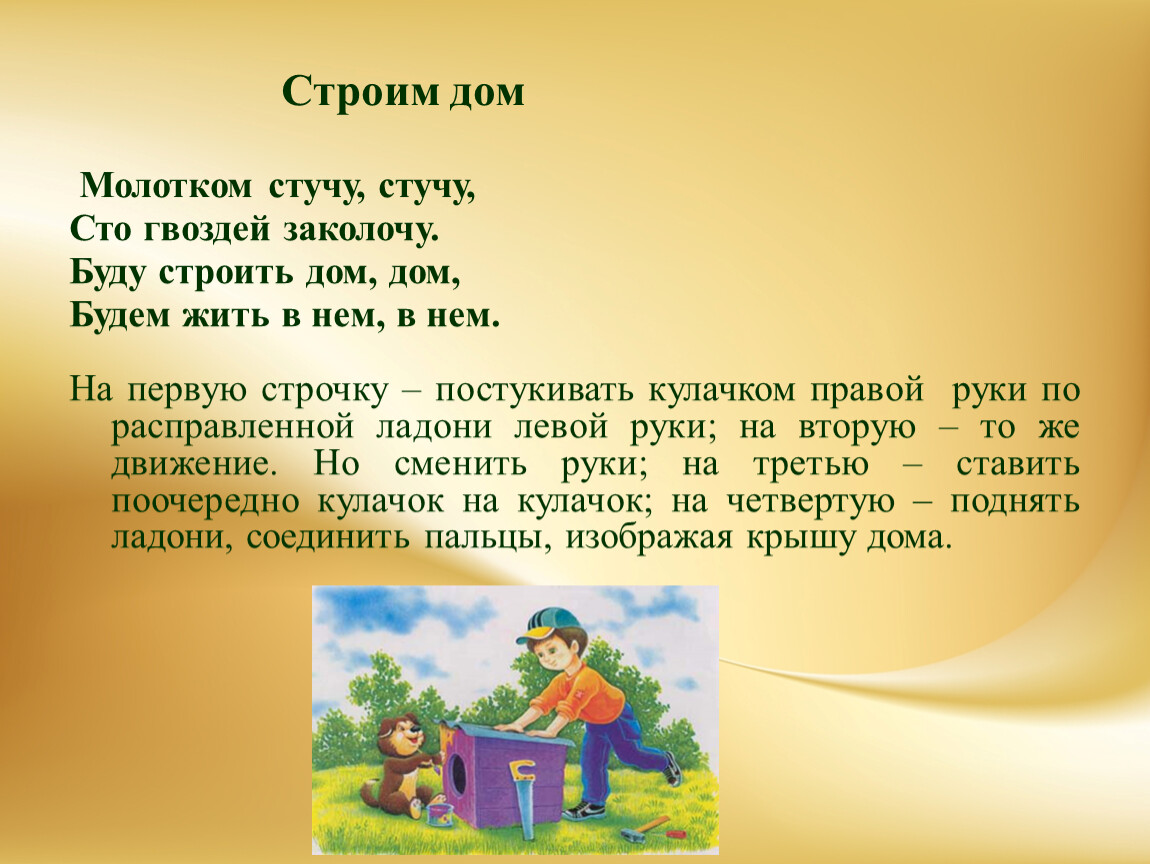 Строим дом

Молотком стучу, стучу,
Сто гвоздей заколочу.
Буду строить дом, дом,
Будем жить в нем, в нем.

На первую строчку – постукивать кулачком правой руки по расправленной ладони левой руки; на вторую – то же движение. Но сменить руки; на третью – ставить поочередно кулачок на кулачок; на четвертую – поднять ладони, соединить пальцы, изображая крышу дома.